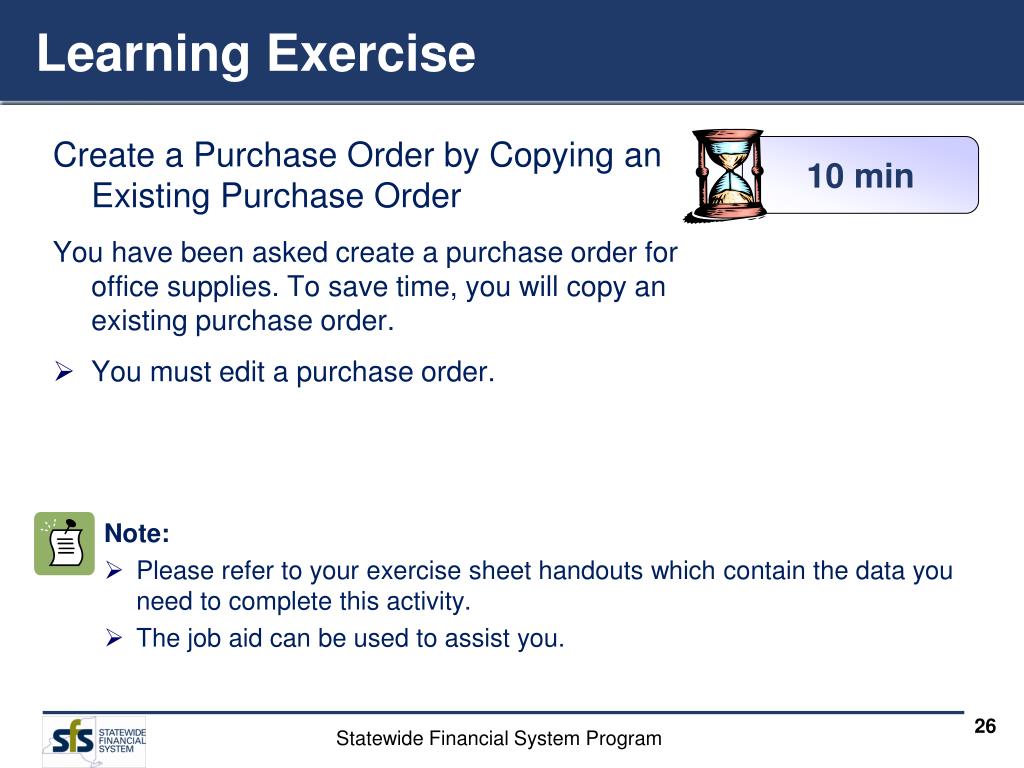 Learning Exercise

Create a Purchase Order by Copying an Existing Purchase Order

10 min

You have been asked create a purchase order for office supplies. To save time, you will copy an existing purchase order.

➢ You must edit a purchase order.

Note:
➢ Please refer to your exercise sheet handouts which contain the data you need to complete this activity.
➢ The job aid can be used to assist you.

sfs STATEWIDE FINANCIAL SYSTEM

Statewide Financial System Program

26